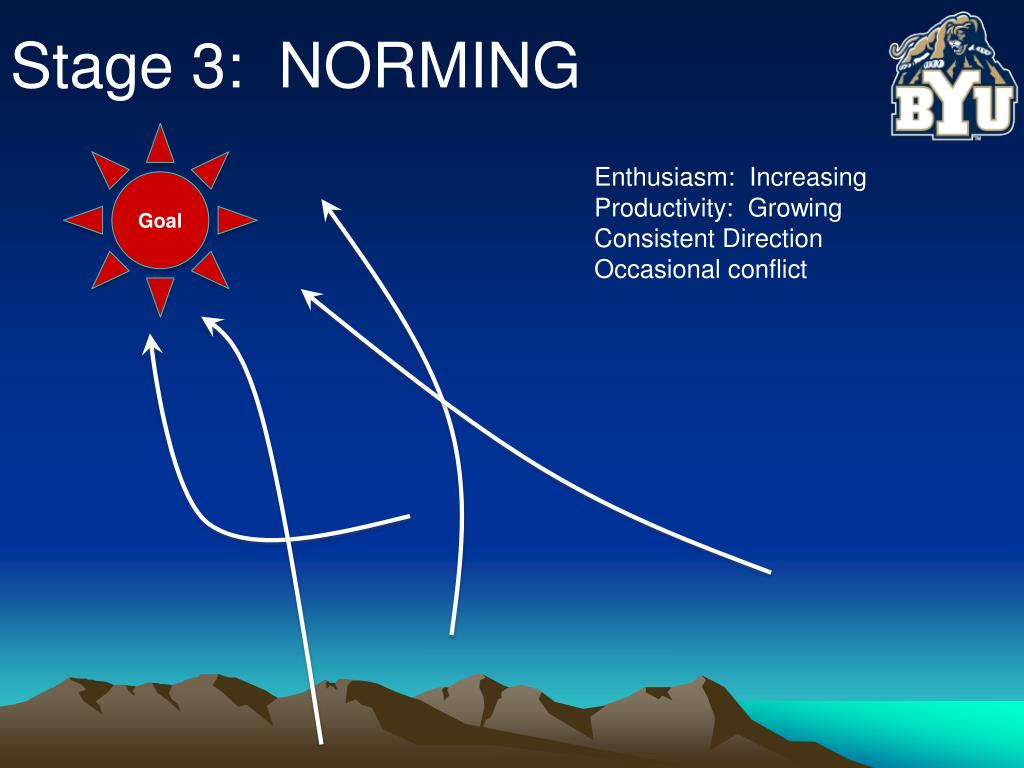 Stage 3: NORMING

BYU

Goal

Enthusiasm: Increasing
Productivity: Growing
Consistent Direction
Occasional conflict